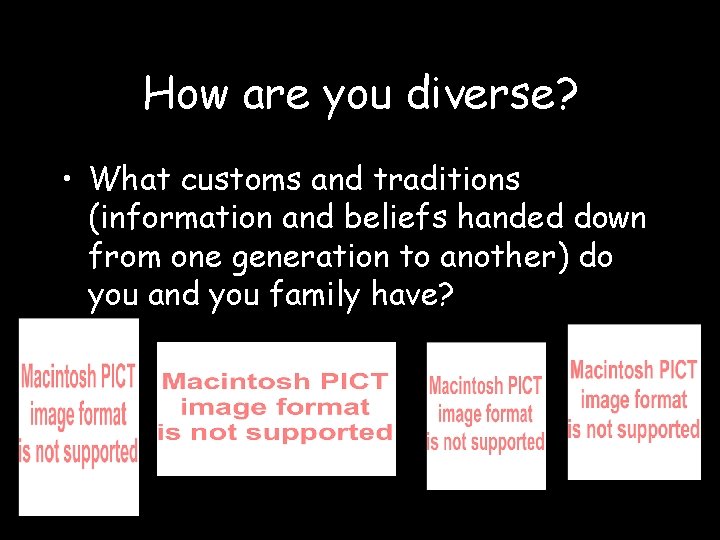 How are you diverse?

• What customs and traditions (information and beliefs handed down from one generation to another) do you and you family have?

Macintosh PICT image format is not supported

Macintosh PICT image format is not supported

Macintosh PICT image format is not supported

Macintosh PICT image format is not supported